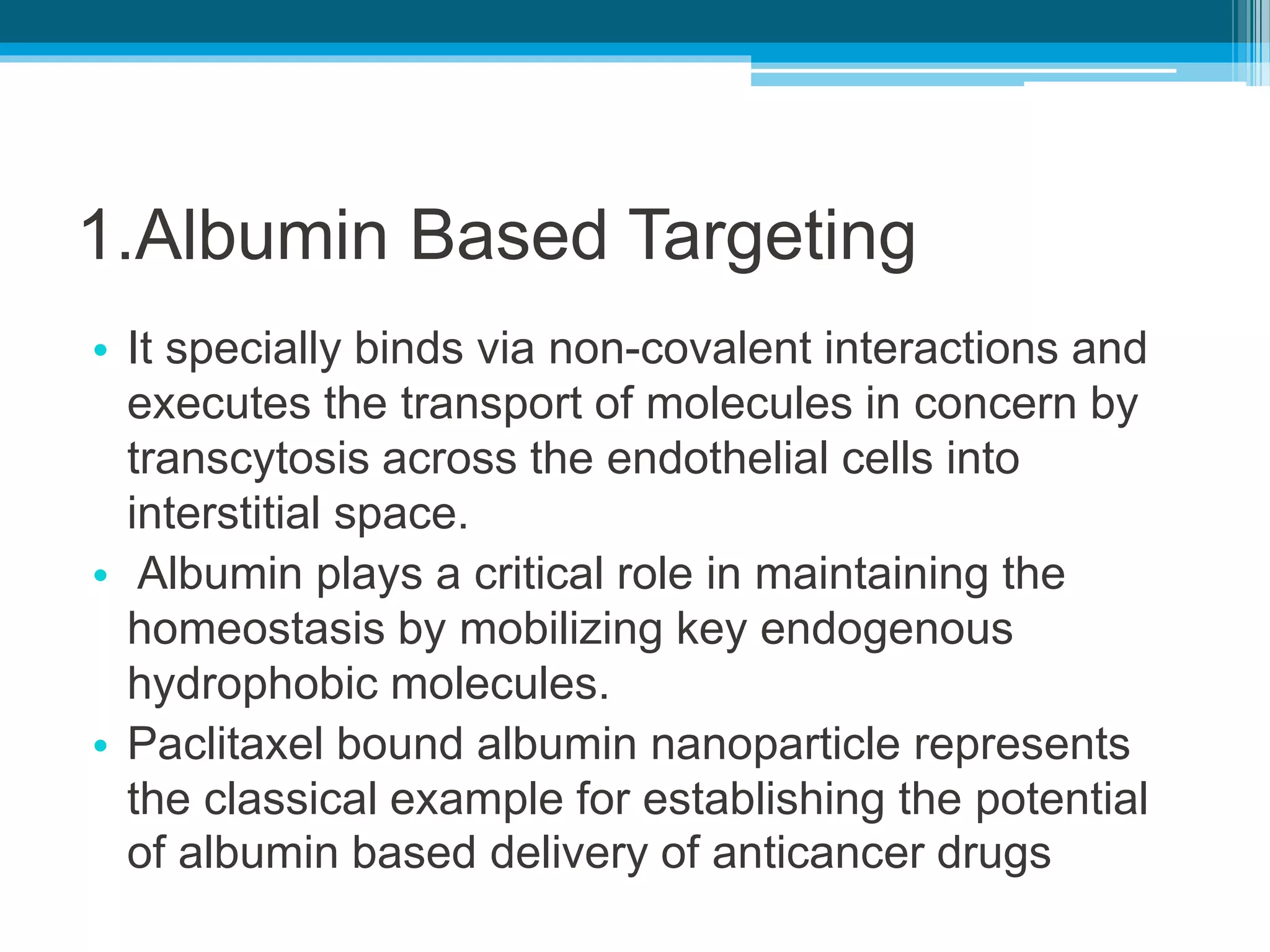 1.Albumin Based Targeting

• It specially binds via non-covalent interactions and executes the transport of molecules in concern by transcytosis across the endothelial cells into interstitial space.
• Albumin plays a critical role in maintaining the homeostasis by mobilizing key endogenous hydrophobic molecules.
• Paclitaxel bound albumin nanoparticle represents the classical example for establishing the potential of albumin based delivery of anticancer drugs